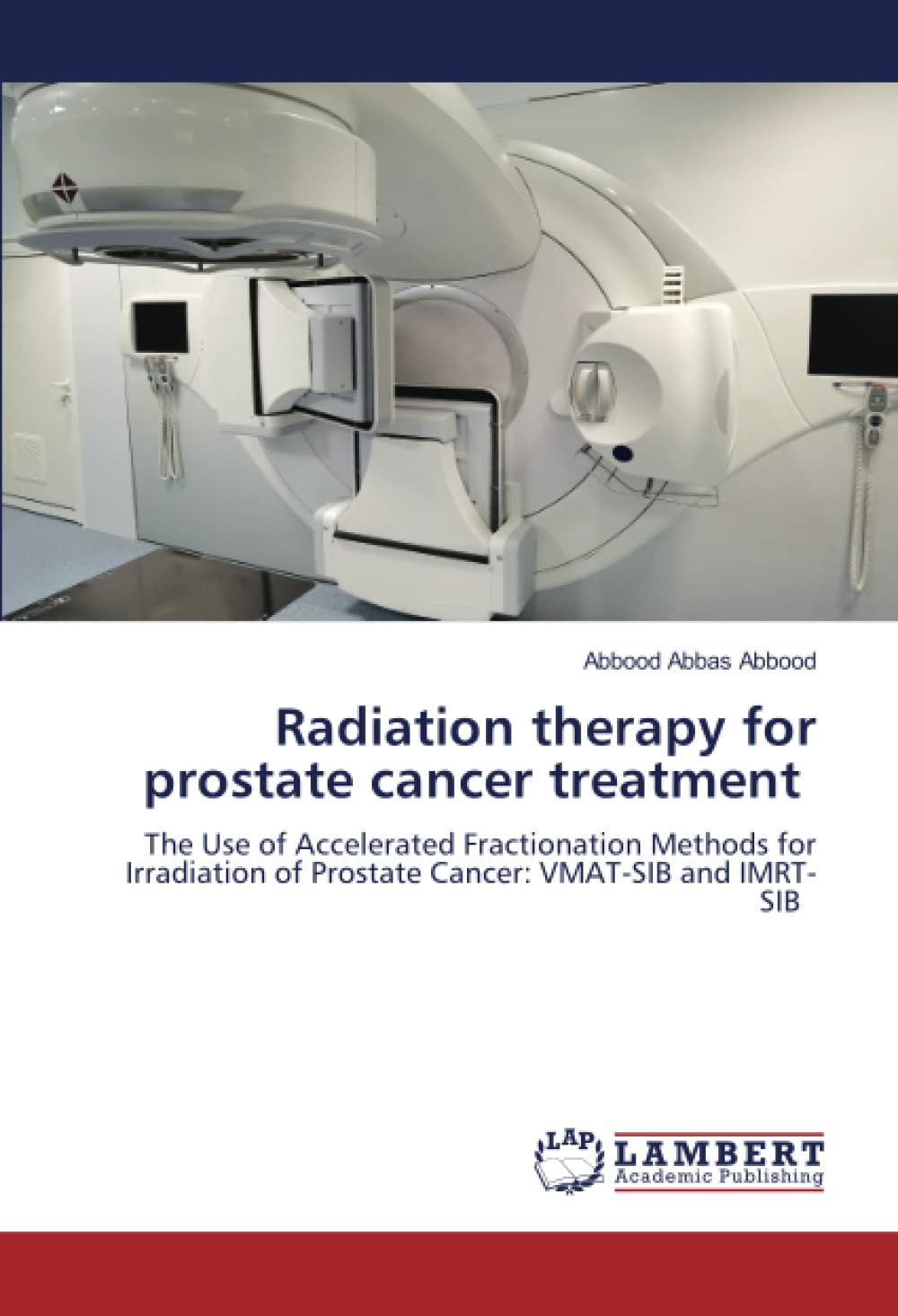 Abbood Abbas Abbood

Radiation therapy for prostate cancer treatment

The Use of Accelerated Fractionation Methods for Irradiation of Prostate Cancer: VMAT-SIB and IMRT-SIB

LAP LAMBERT Academic Publishing